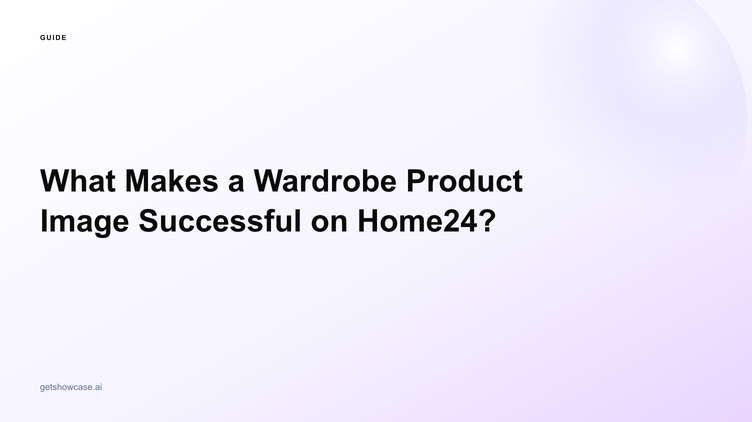 GUIDE

What Makes a Wardrobe Product Image Successful on Home24?

getshowcase.ai